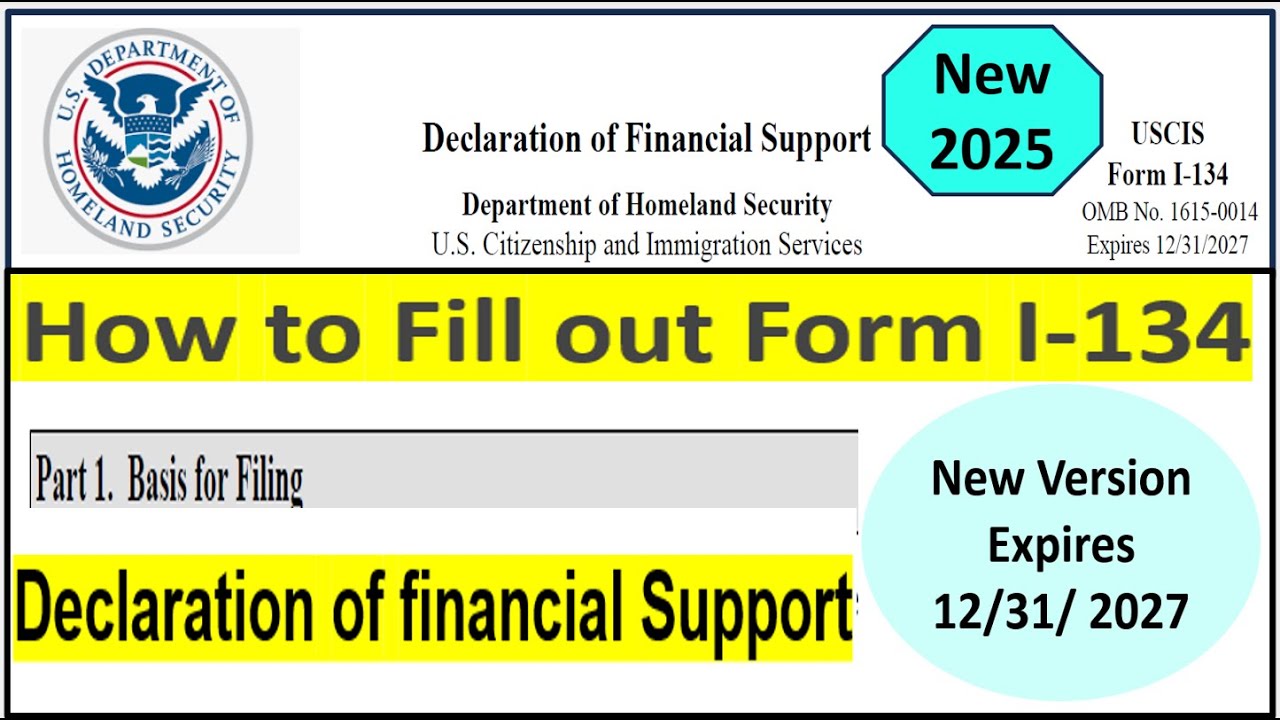 U.S. DEPARTMENT OF HOMELAND SECURITY

Declaration of Financial Support

Department of Homeland Security
U.S. Citizenship and Immigration Services

New 2025

USCIS
Form I-134
OMB No. 1615-0014
Expires 12/31/2027

How to Fill out Form I-134

Part 1. Basis for Filing

Declaration of financial Support

New Version Expires 12/31/ 2027